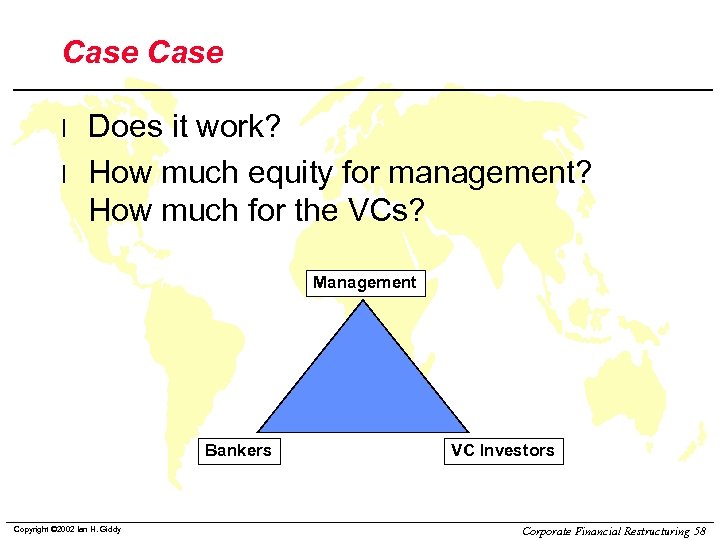 Case Case

l Does it work?

l How much equity for management? How much for the VCs?

Management

Bankers

VC Investors

Copyright ©2002 Ian H. Giddy

Corporate Financial Restructuring 58